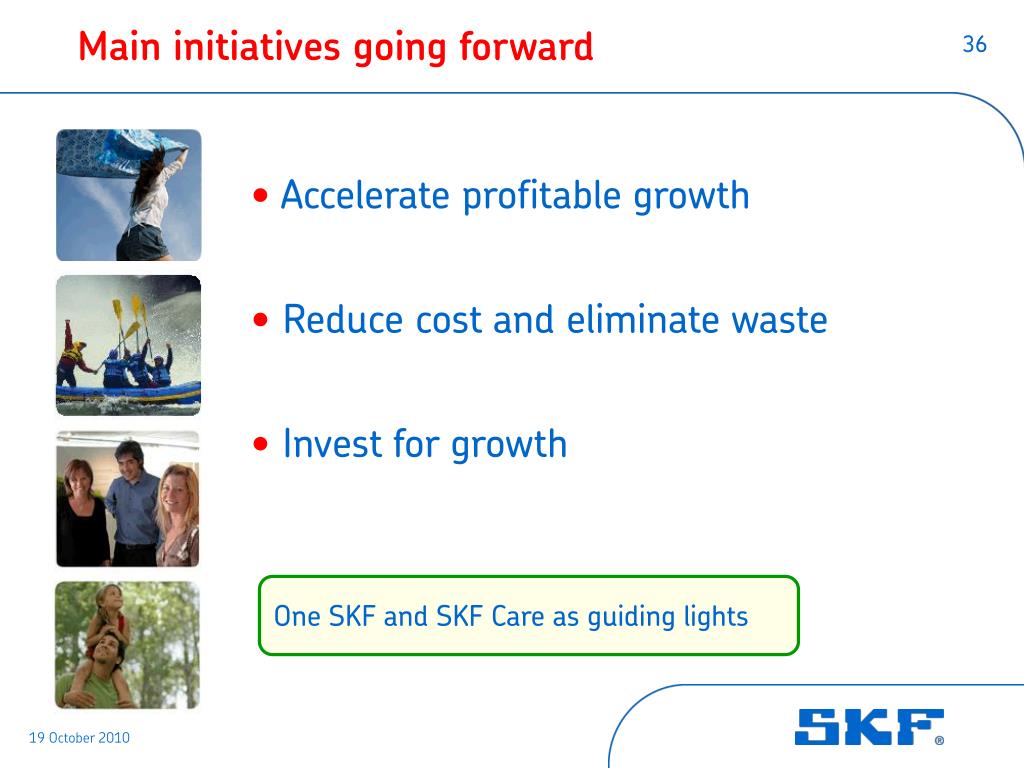 Main initiatives going forward

36

• Accelerate profitable growth

• Reduce cost and eliminate waste

• Invest for growth

One SKF and SKF Care as guiding lights

19 October 2010

SKF®